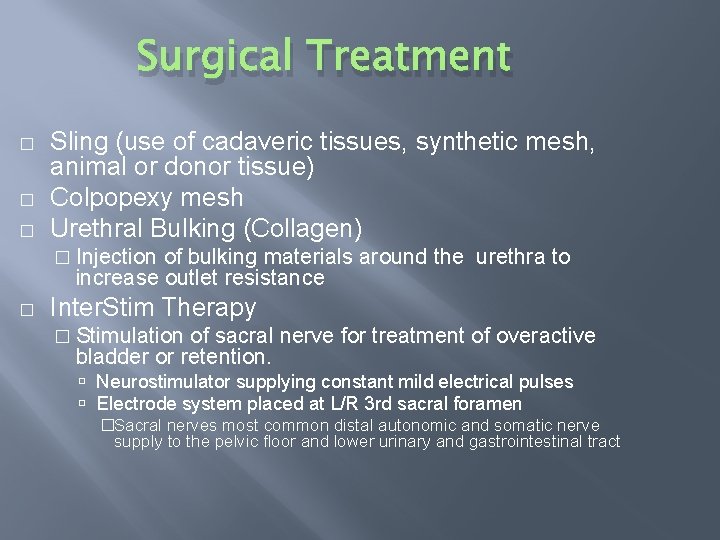 Surgical Treatment

□ Sling (use of cadaveric tissues, synthetic mesh, animal or donor tissue)

□ Colpopexy mesh

□ Urethral Bulking (Collagen)

□ Injection of bulking materials around the urethra to increase outlet resistance

□ InterStim Therapy

□ Stimulation of sacral nerve for treatment of overactive bladder or retention.

▫ Neurostimulator supplying constant mild electrical pulses

▫ Electrode system placed at L/R 3rd sacral foramen

□Sacral nerves most common distal autonomic and somatic nerve supply to the pelvic floor and lower urinary and gastrointestinal tract